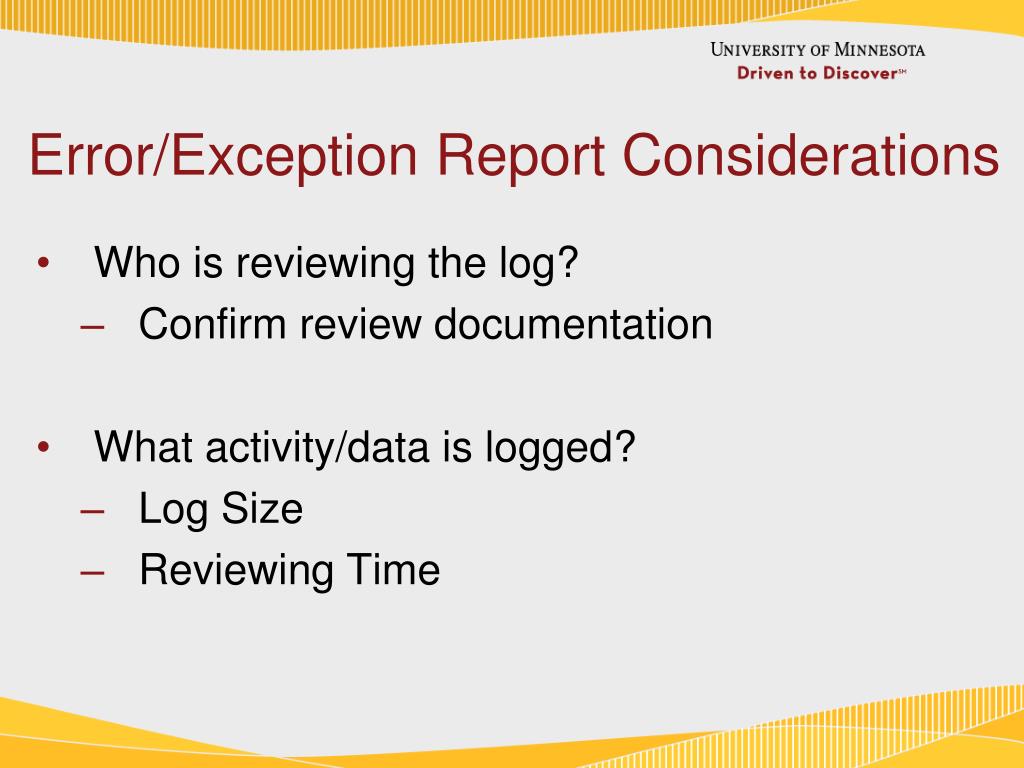 UNIVERSITY OF MINNESOTA
Driven to Discover℠

Error/Exception Report Considerations

• Who is reviewing the log?
– Confirm review documentation

• What activity/data is logged?
– Log Size
– Reviewing Time